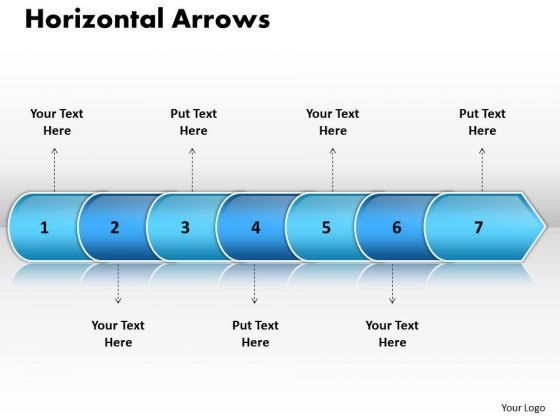 Horizontal Arrows

Your Text Here

Put Text Here

Your Text Here

Put Text Here

1 2 3 4 5 6 7

Your Text Here

Put Text Here

Your Text Here

Your Logo